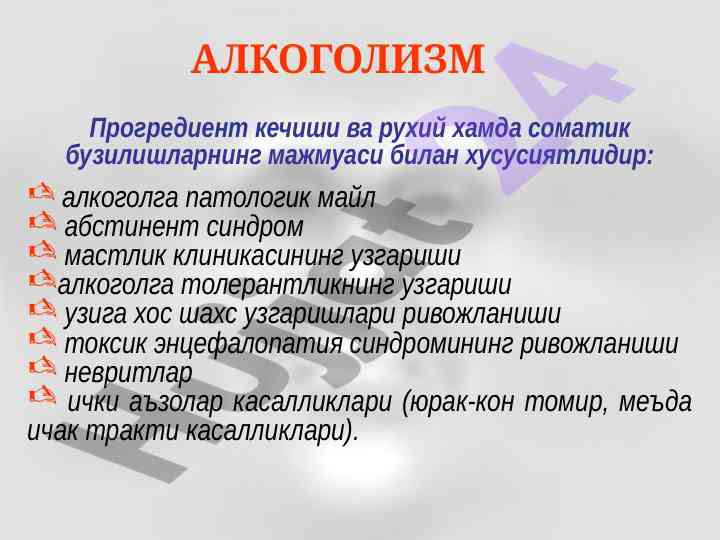 АЛКОГОЛИЗМ

Прогредиент кечиши ва рухий хамда соматик бузилишларнинг мажмуаси билан хусусиятлидир:

алкоголга патологик майл
абстинент синдром
мастлик клиникасининг узгариши
алкоголга толерантликнинг узгариши
узига хос шахс узгаришлари ривожланиши
токсик энцефалопатия синдромининг ривожланиши
невритлар
ички аъзолар касалликлари (юрак-кон томир, меъда ичак тракти касалликлари).

Hujjat 24